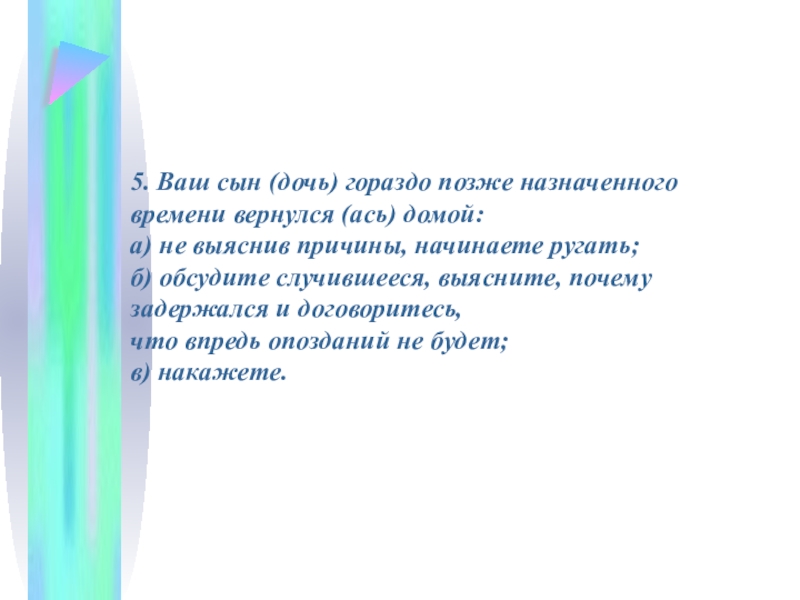 5. Ваш сын (дочь) гораздо позже назначенного времени вернулся (ась) домой:
а) не выяснив причины, начинаете ругать;
б) обсудите случившееся, выясните, почему задержался и договоритесь,
что впредь опозданий не будет;
в) накажете.